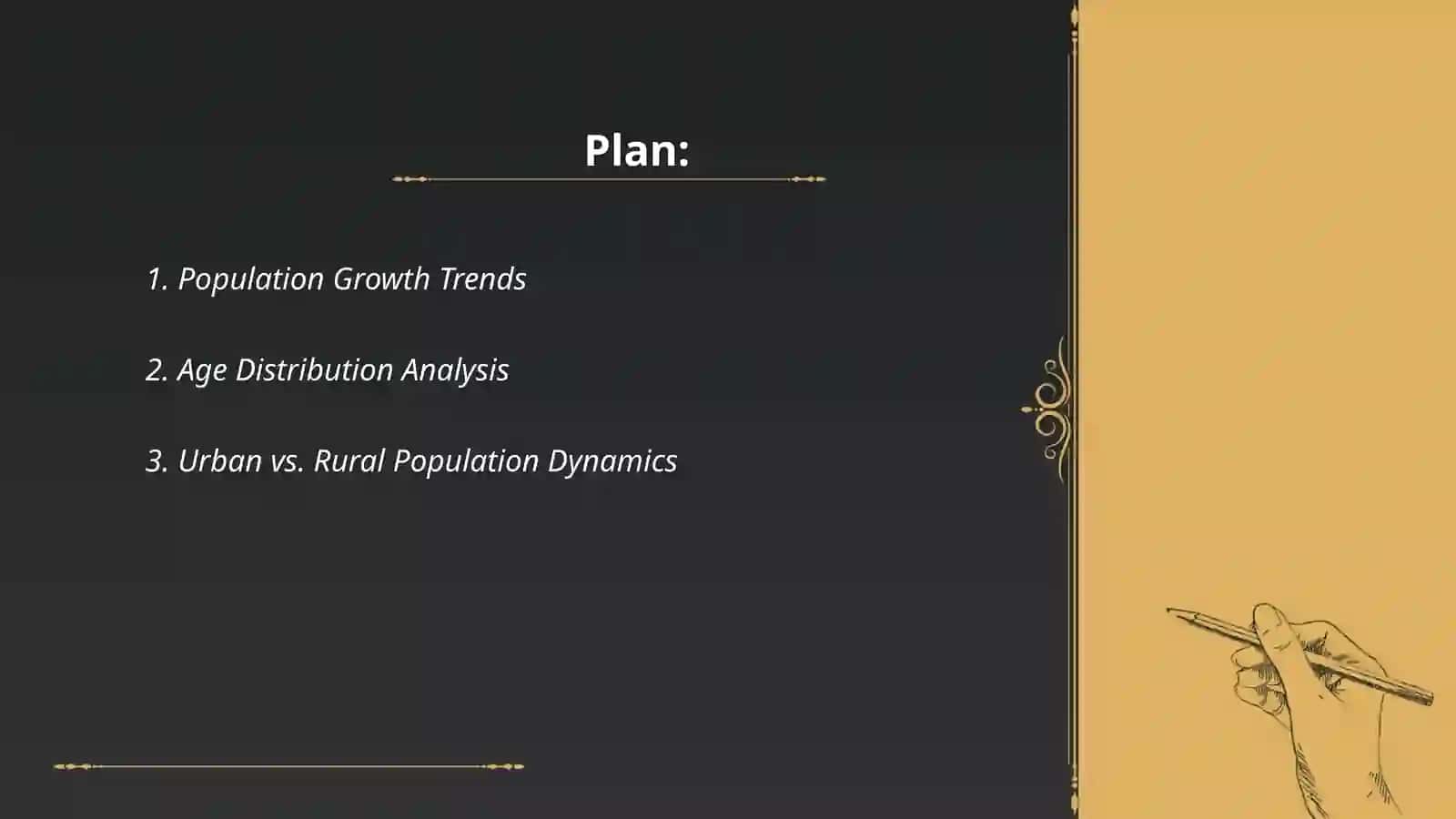 Plan:

1. Population Growth Trends

2. Age Distribution Analysis

3. Urban vs. Rural Population Dynamics